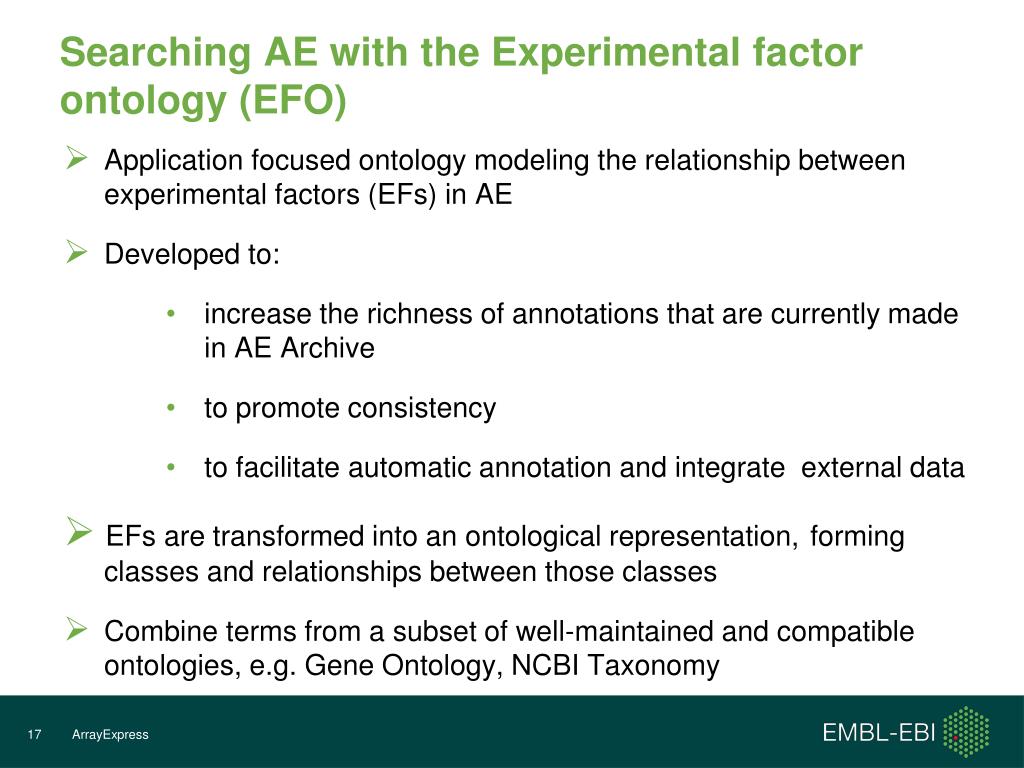 Searching AE with the Experimental factor ontology (EFO)

➢ Application focused ontology modeling the relationship between experimental factors (EFs) in AE

➢ Developed to:

• increase the richness of annotations that are currently made in AE Archive

• to promote consistency

• to facilitate automatic annotation and integrate external data

➢ EFs are transformed into an ontological representation, forming classes and relationships between those classes

➢ Combine terms from a subset of well-maintained and compatible ontologies, e.g. Gene Ontology, NCBI Taxonomy

17 ArrayExpress

EMBL-EBI